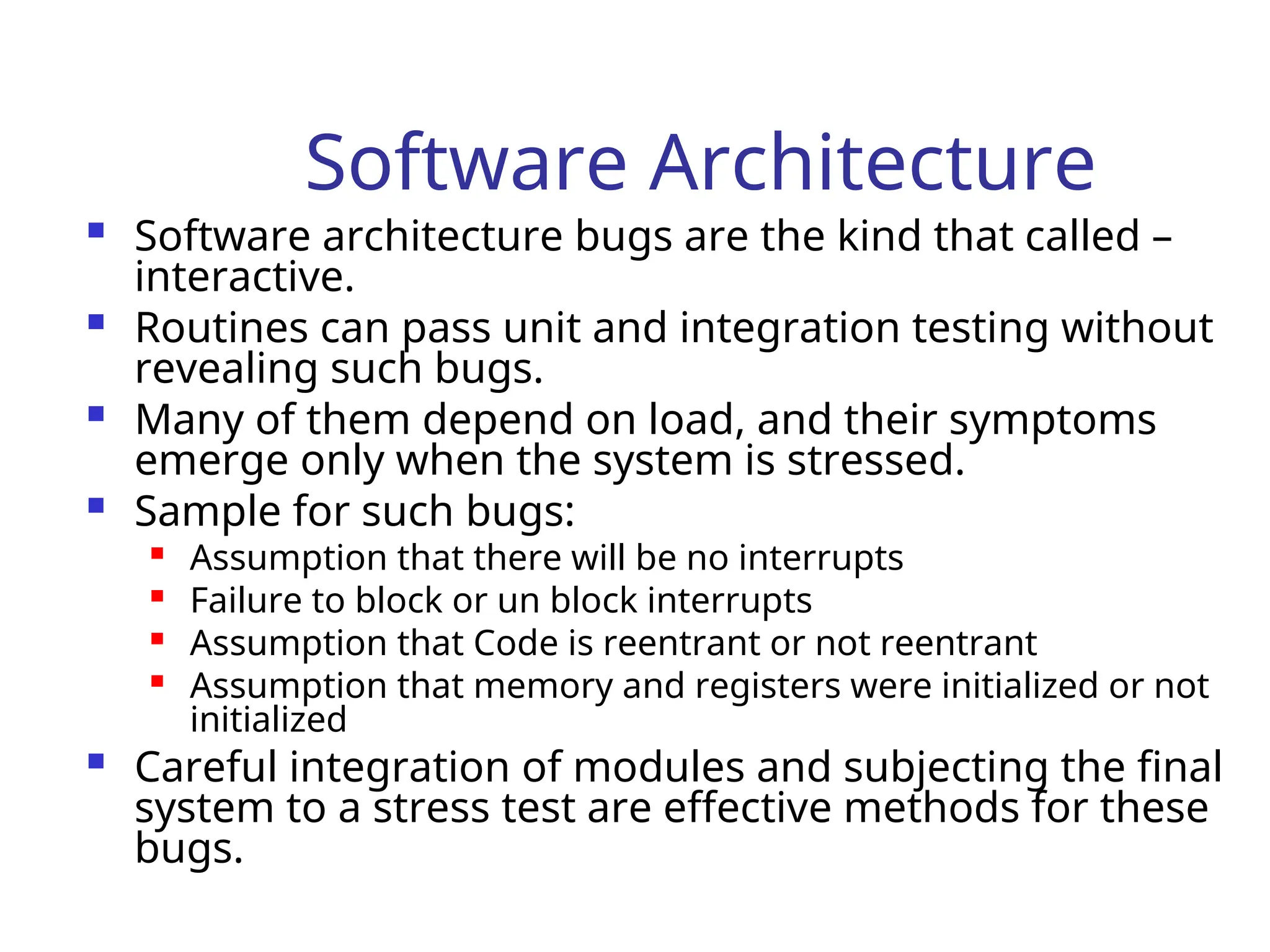 Software Architecture

- Software architecture bugs are the kind that called – interactive.
- Routines can pass unit and integration testing without revealing such bugs.
- Many of them depend on load, and their symptoms emerge only when the system is stressed.
- Sample for such bugs:
  - Assumption that there will be no interrupts
  - Failure to block or un block interrupts
  - Assumption that Code is reentrant or not reentrant
  - Assumption that memory and registers were initialized or not initialized
- Careful integration of modules and subjecting the final system to a stress test are effective methods for these bugs.